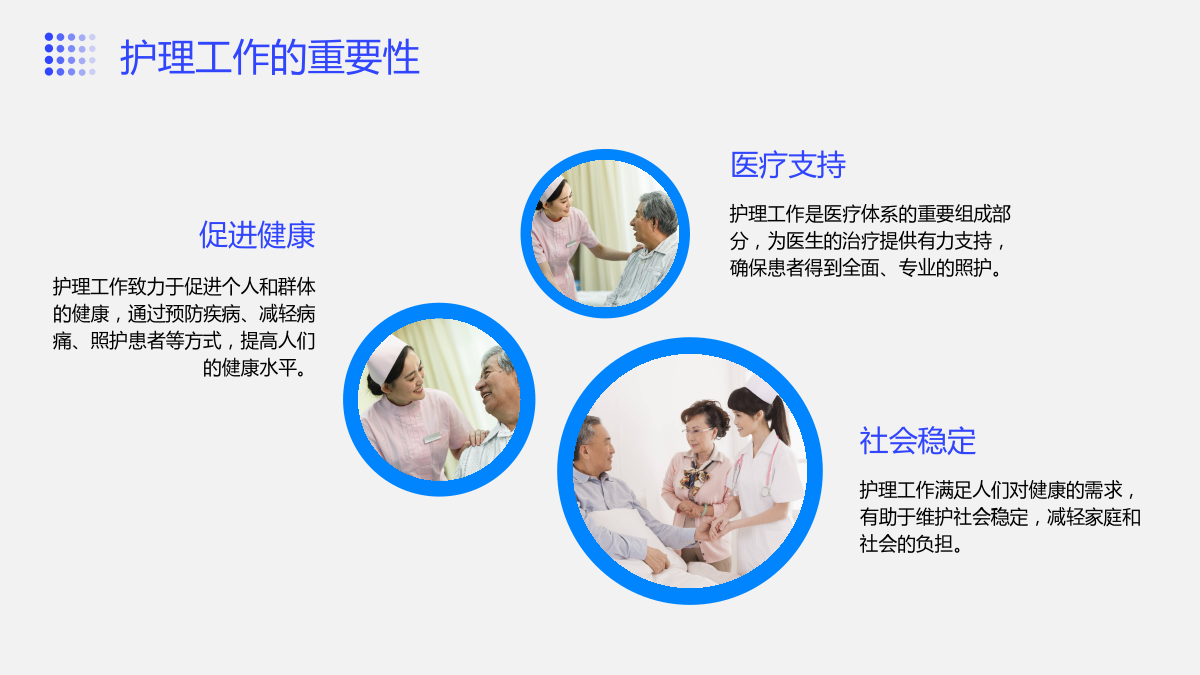 护理工作的重要性

促进健康

护理工作致力于促进个人和群体的健康，通过预防疾病、减轻病痛、照护患者等方式，提高人们的健康水平。

医疗支持

护理工作是医疗体系的重要组成部分，为医生的治疗提供有力支持，确保患者得到全面、专业的照护。

社会稳定

护理工作满足人们对健康的需求，有助于维护社会稳定，减轻家庭和社会的负担。